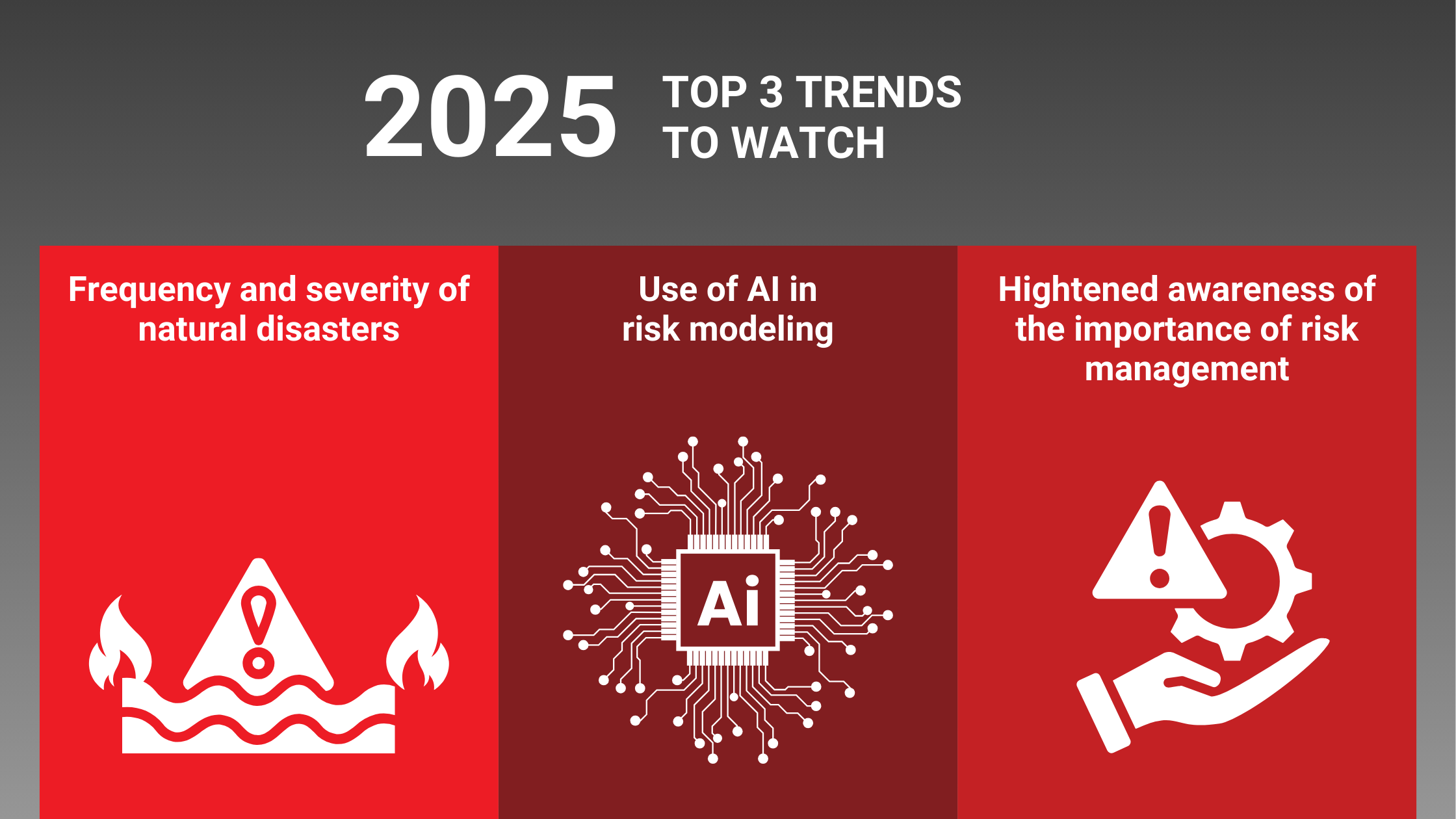 2025 TOP 3 TRENDS TO WATCH

Frequency and severity of natural disasters

Use of AI in risk modeling

Ai

Hightened awareness of the importance of risk management